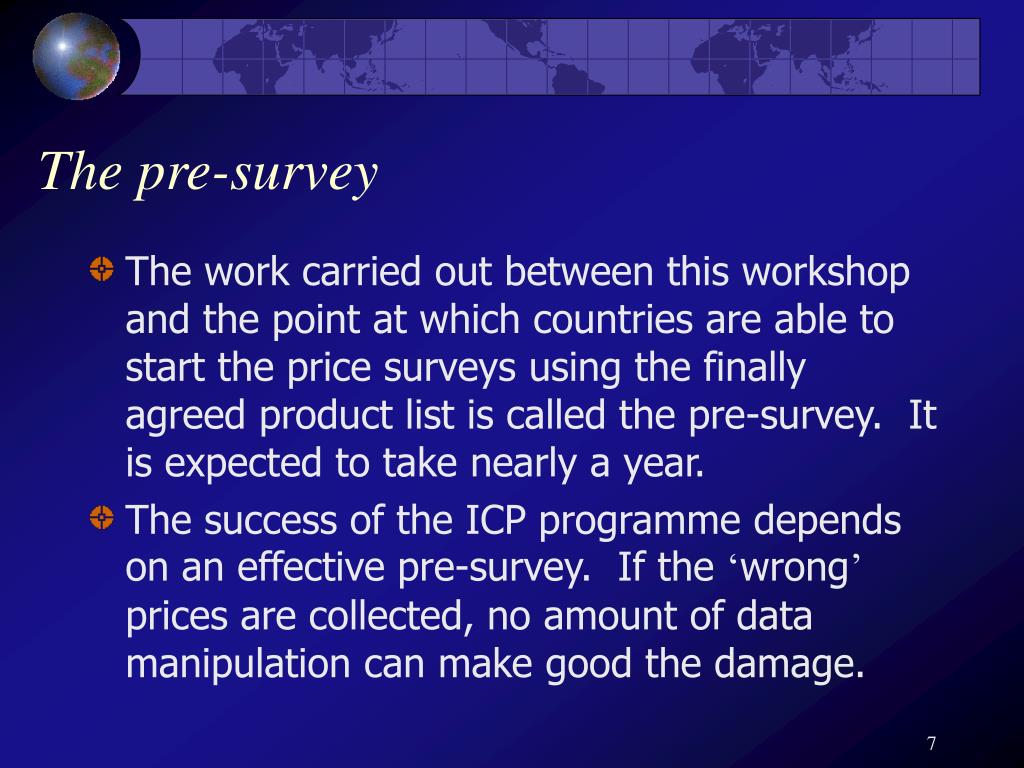 The pre-survey

The work carried out between this workshop and the point at which countries are able to start the price surveys using the finally agreed product list is called the pre-survey. It is expected to take nearly a year.

The success of the ICP programme depends on an effective pre-survey. If the ‘wrong’ prices are collected, no amount of data manipulation can make good the damage.

7